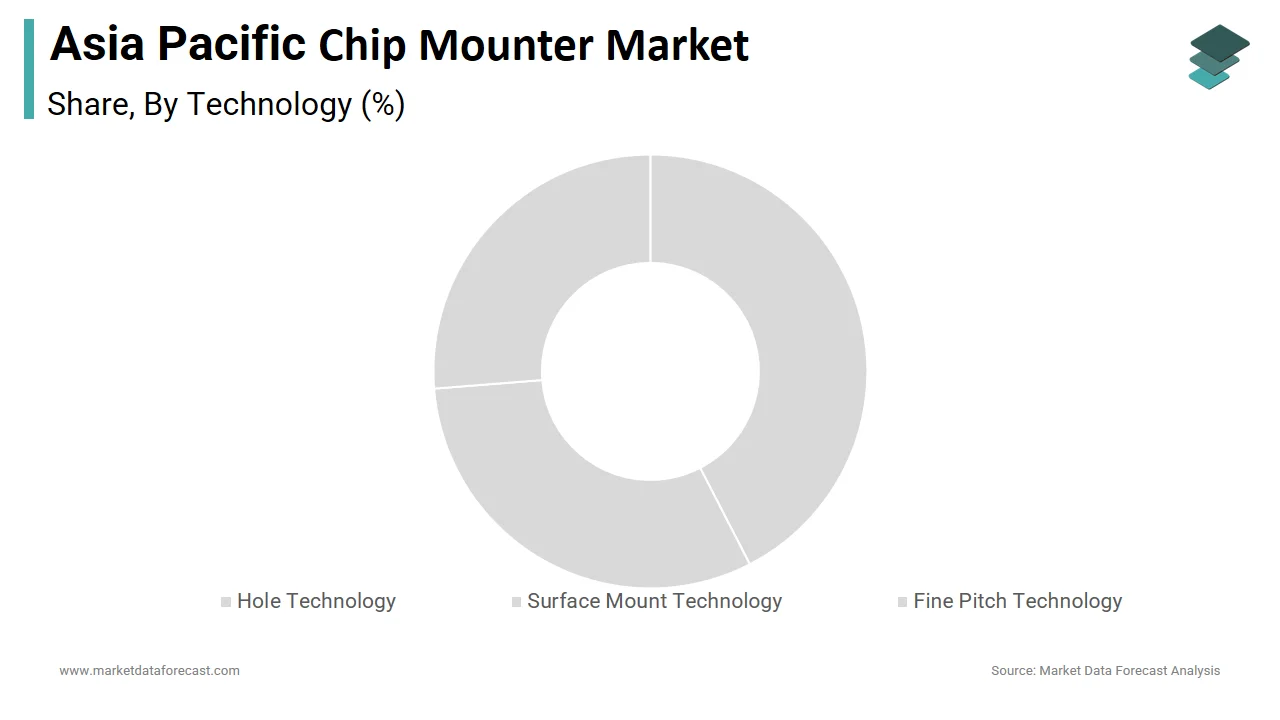 Asia Pacific Chip Mounter Market
Share, By Technology (%)

Hole Technology
Surface Mount Technology
Fine Pitch Technology

www.marketdataforecast.com
Source: Market Data Forecast Analysis